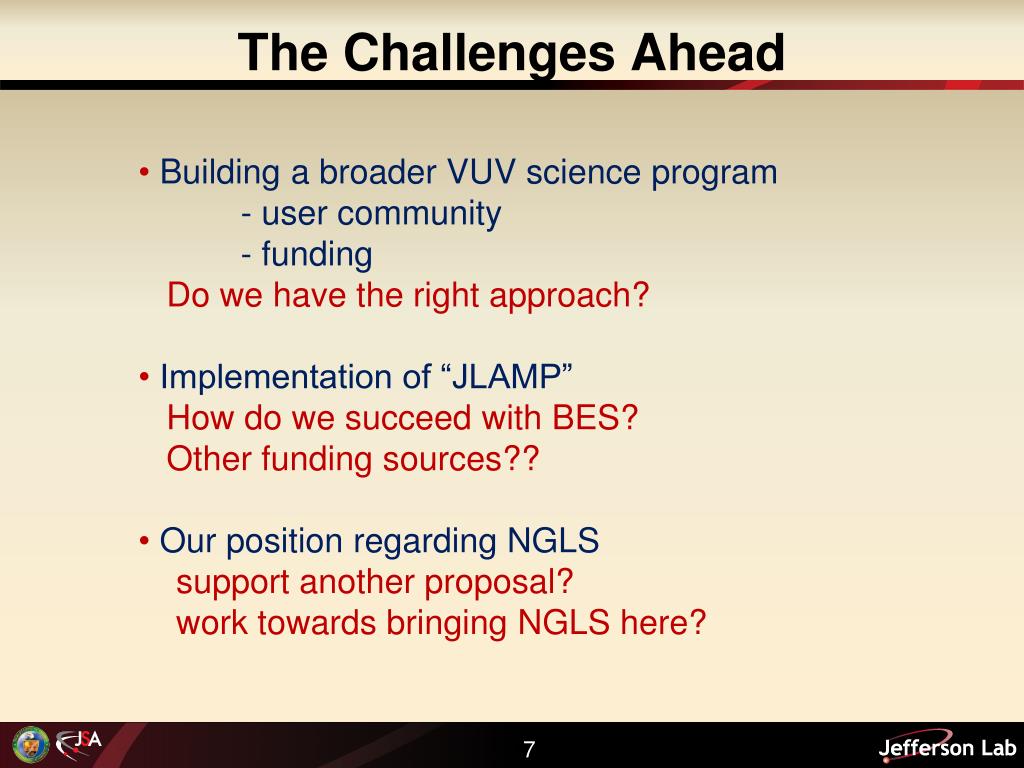 The Challenges Ahead

• Building a broader VUV science program
- user community
- funding
Do we have the right approach?

• Implementation of “JLAMP”
How do we succeed with BES?
Other funding sources??

• Our position regarding NGLS
support another proposal?
work towards bringing NGLS here?

JSA

7

Jefferson Lab